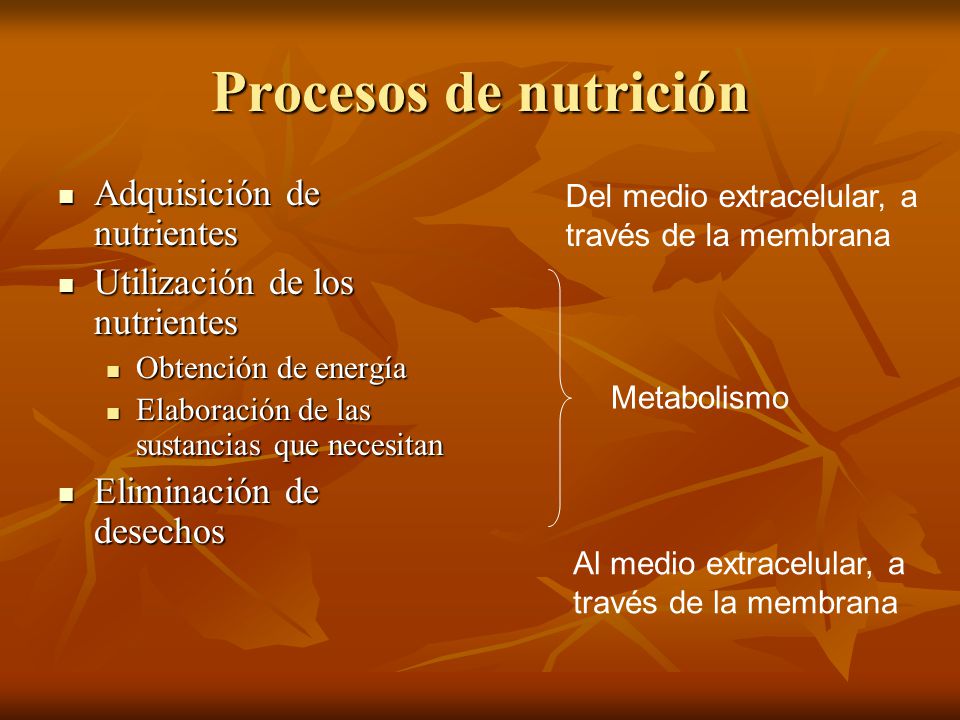 Procesos de nutrición

- Adquisición de nutrientes
- Utilización de los nutrientes
  - Obtención de energía
  - Elaboración de las sustancias que necesitan
- Eliminación de desechos

Del medio extracelular, a través de la membrana

Metabolismo

Al medio extracelular, a través de la membrana